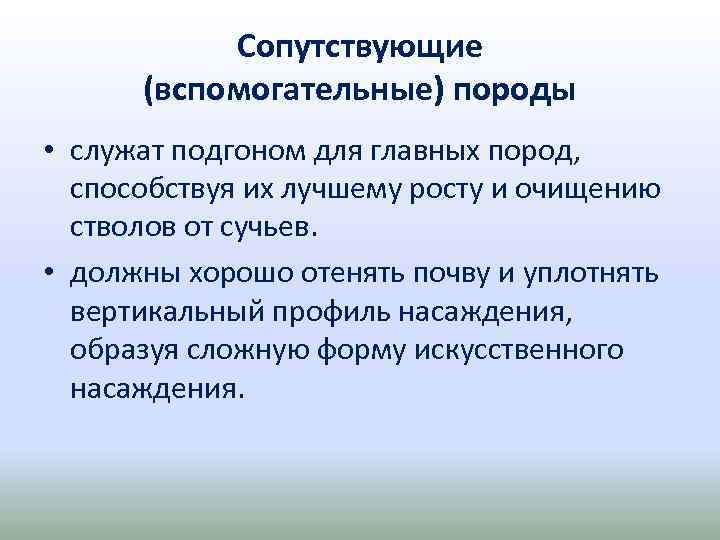 Сопутствующие (вспомогательные) породы

• служат подгоном для главных пород, способствуя их лучшему росту и очищению стволов от сучьев.

• должны хорошо отенять почву и уплотнять вертикальный профиль насаждения, образуя сложную форму искусственного насаждения.